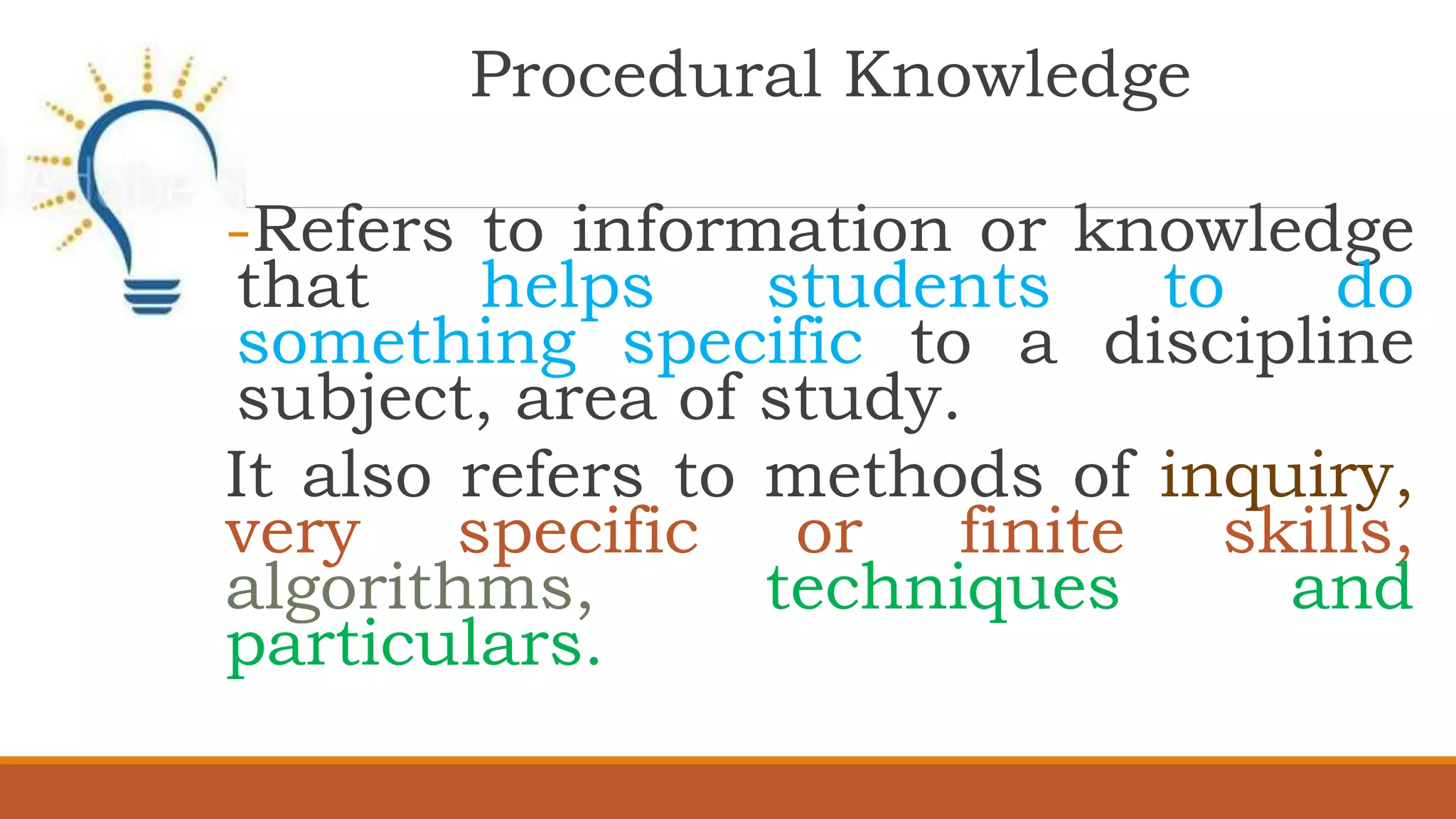 Procedural Knowledge

-Refers to information or knowledge that helps students to do something specific to a discipline subject, area of study.

It also refers to methods of inquiry, very specific or finite skills, algorithms, techniques and particulars.